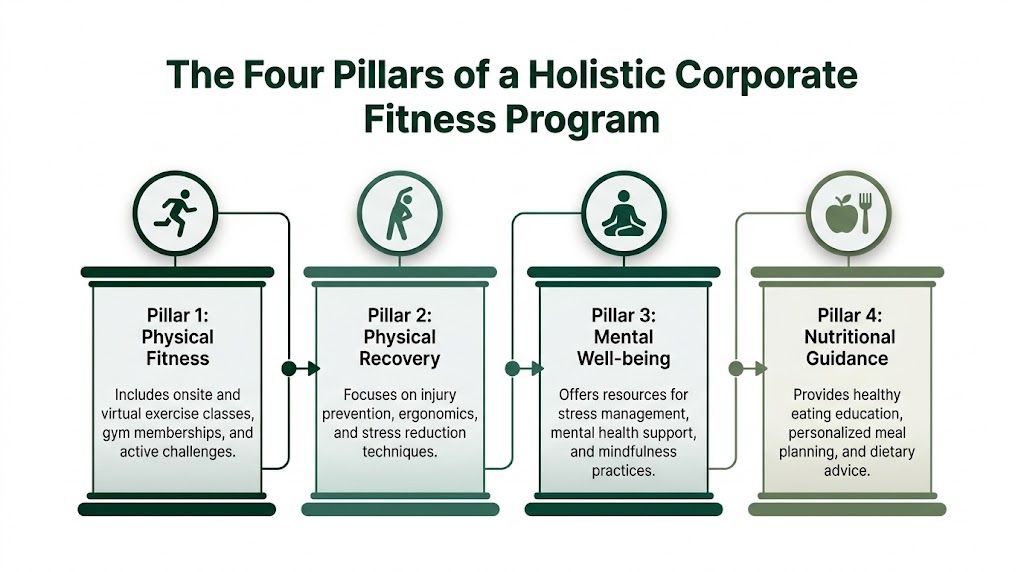 The Four Pillars of a Holistic Corporate Fitness Program

Pillar 1: Physical Fitness

Includes onsite and virtual exercise classes, gym memberships, and active challenges.

Pillar 2: Physical Recovery

Focuses on injury prevention, ergonomics, and stress reduction techniques.

Pillar 3: Mental Well-being

Offers resources for stress management, mental health support, and mindfulness practices.

Pillar 4: Nutritional Guidance

Provides healthy eating education, personalized meal planning, and dietary advice.